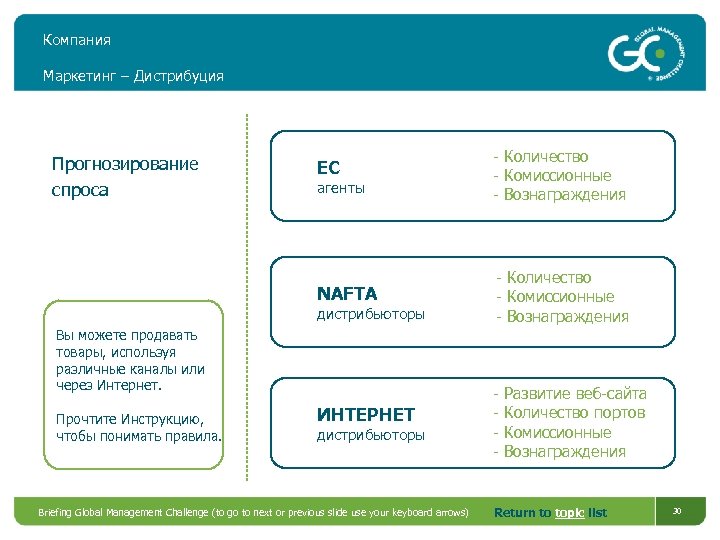 Компания

Маркетинг – Дистрибуция

GC GLOBAL MANAGEMENT CHALLENGE

Прогнозирование спроса

Вы можете продавать товары, используя различные каналы или через Интернет.

Прочтите Инструкцию, чтобы понимать правила.

ЕС
агенты

- Количество
- Комиссионные
- Вознаграждения

NAFTA
дистрибьюторы

- Количество
- Комиссионные
- Вознаграждения

ИНТЕРНЕТ
дистрибьюторы

- Развитие веб-сайта
- Количество портов
- Комиссионные
- Вознаграждения

Briefing Global Management Challenge (to go to next or previous slide use your keyboard arrows)

Return to topic list

30